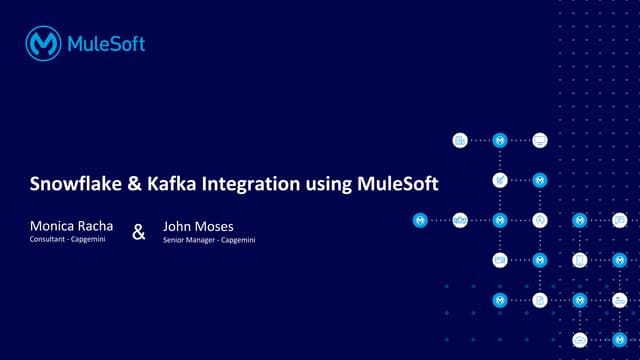 MuleSoft

Snowflake & Kafka Integration using MuleSoft

Monica Racha
Consultant - Capgemini

&

John Moses
Senior Manager - Capgemini